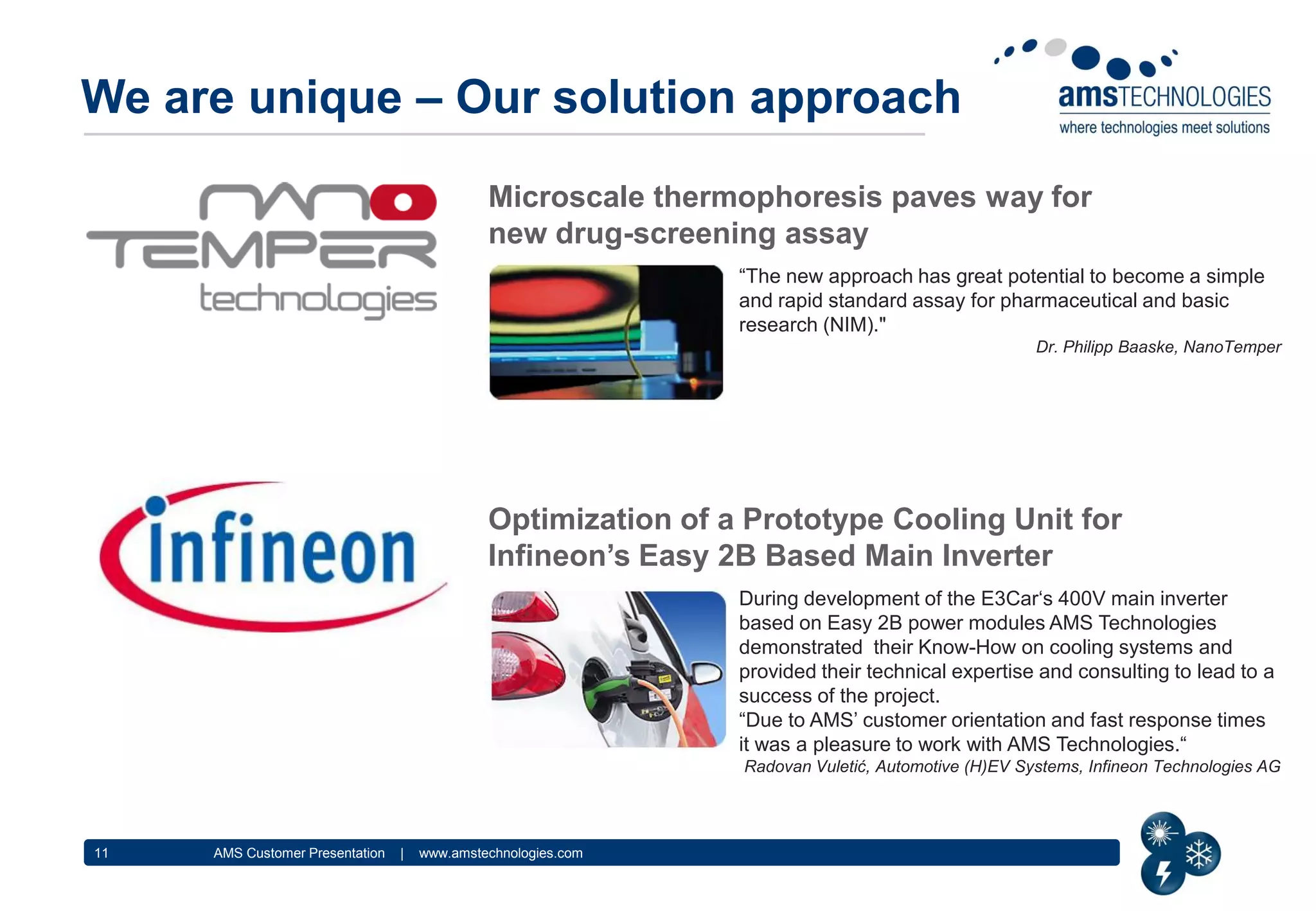 We are unique – Our solution approach

amsTECHNOLOGIES
where technologies meet solutions

nano TEMPER technologies

Microscale thermophoresis paves way for new drug-screening assay

“The new approach has great potential to become a simple and rapid standard assay for pharmaceutical and basic research (NIM)."

Dr. Philipp Baaske, NanoTemper

infineon

Optimization of a Prototype Cooling Unit for Infineon’s Easy 2B Based Main Inverter

During development of the E3Car‘s 400V main inverter based on Easy 2B power modules AMS Technologies demonstrated their Know-How on cooling systems and provided their technical expertise and consulting to lead to a success of the project.
“Due to AMS’ customer orientation and fast response times it was a pleasure to work with AMS Technologies.“
Radovan Vuletić, Automotive (H)EV Systems, Infineon Technologies AG

11 AMS Customer Presentation | www.amstechnologies.com